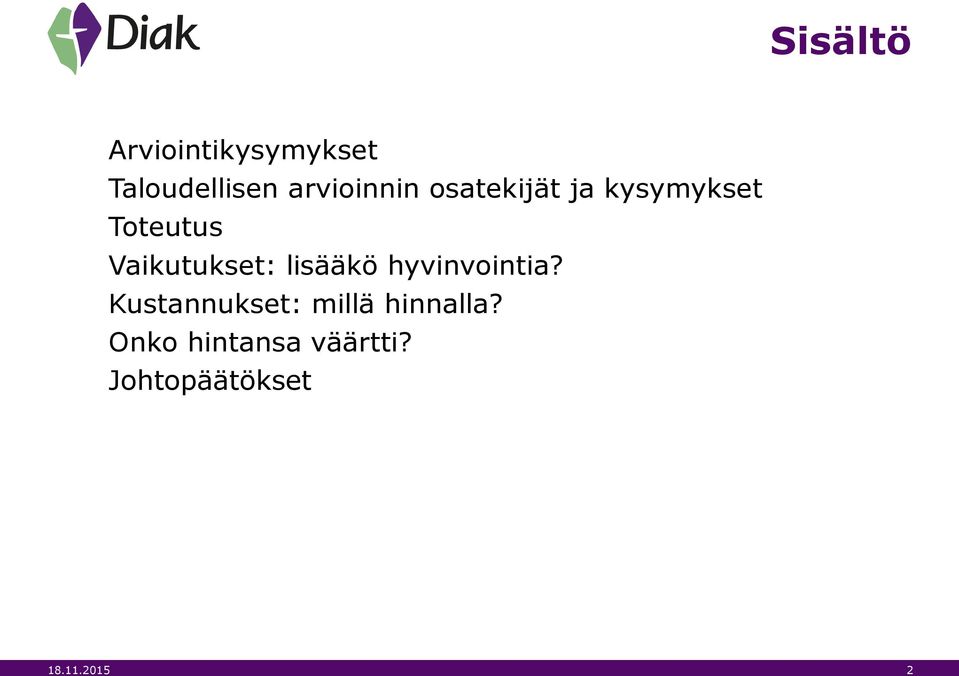 Diak

Sisältö

Arviointikysymykset
Taloudellisen arvioinnin osatekijät ja kysymykset
Toteutus
Vaikutukset: lisääkö hyvinvointia?
Kustannukset: millä hinnalla?
Onko hintansa väärtti?
Johtopäätökset

18.11.2015

2